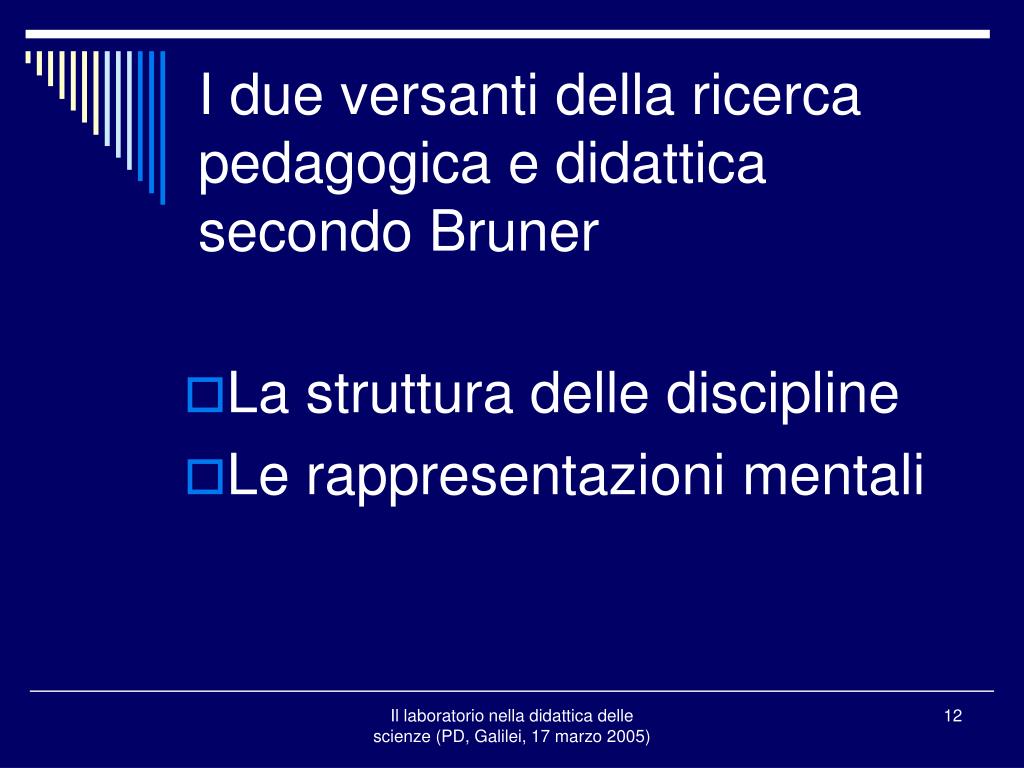 I due versanti della ricerca pedagogica e didattica secondo Bruner

La struttura delle discipline
Le rappresentazioni mentali

Il laboratorio nella didattica delle scienze (PD, Galilei, 17 marzo 2005)

12